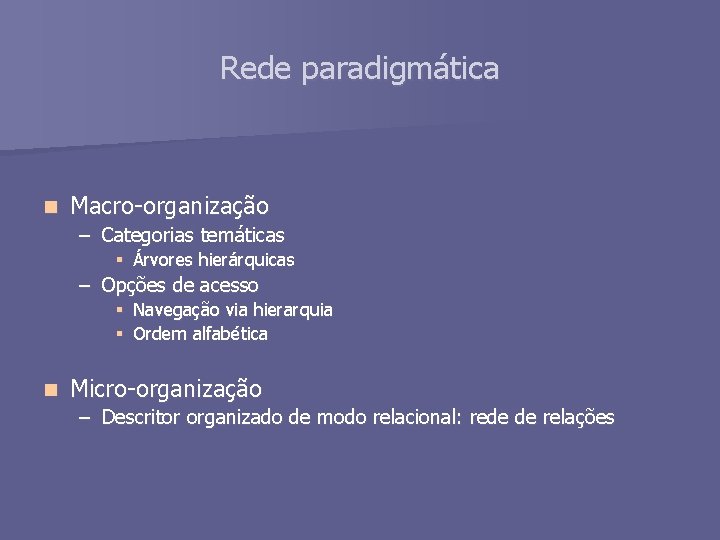 Rede paradigmática

Macro-organização
– Categorias temáticas
  ▪ Árvores hierárquicas
– Opções de acesso
  ▪ Navegação via hierarquia
  ▪ Ordem alfabética

Micro-organização
– Descritor organizado de modo relacional: rede de relações